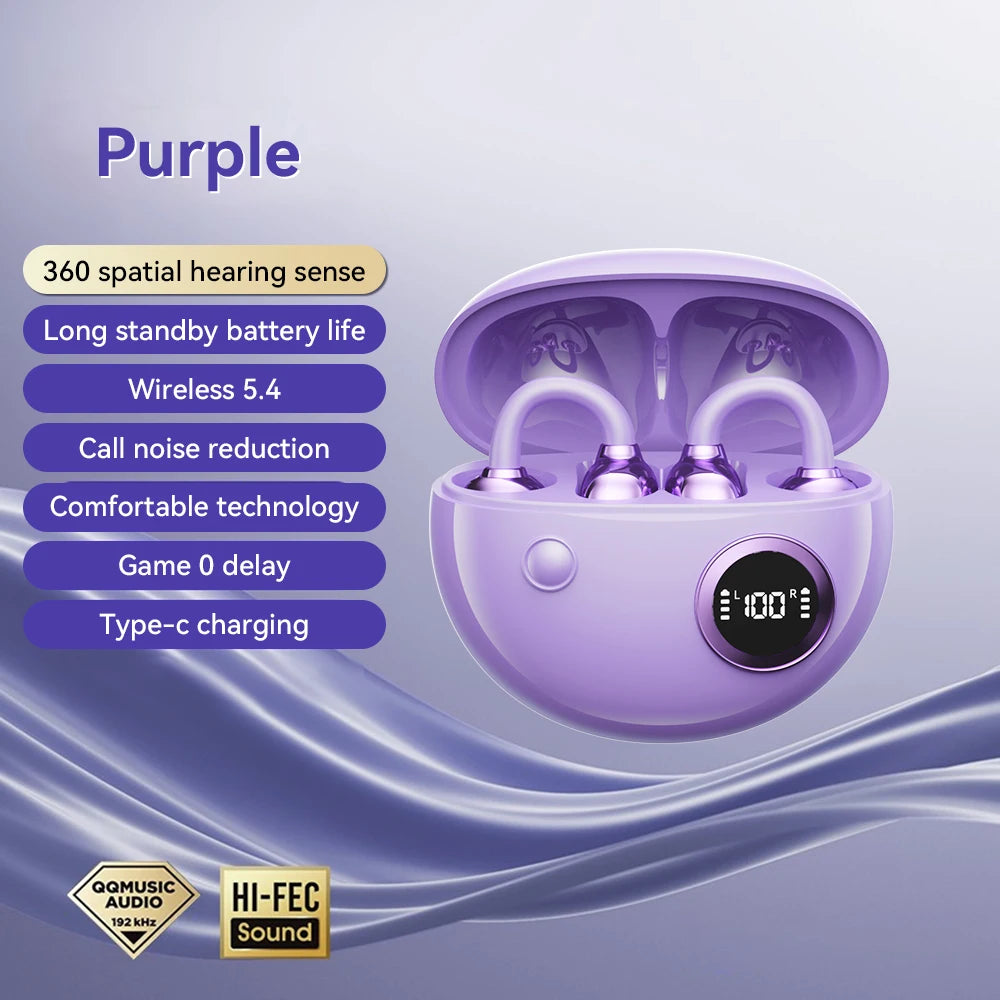 Purple

360 spatial hearing sense

Long standby battery life

Wireless 5.4

Call noise reduction

Comfortable technology

Game 0 delay

Type-c charging

L 100 R

QQMUSIC AUDIO 192 kHz

HI-FEC Sound